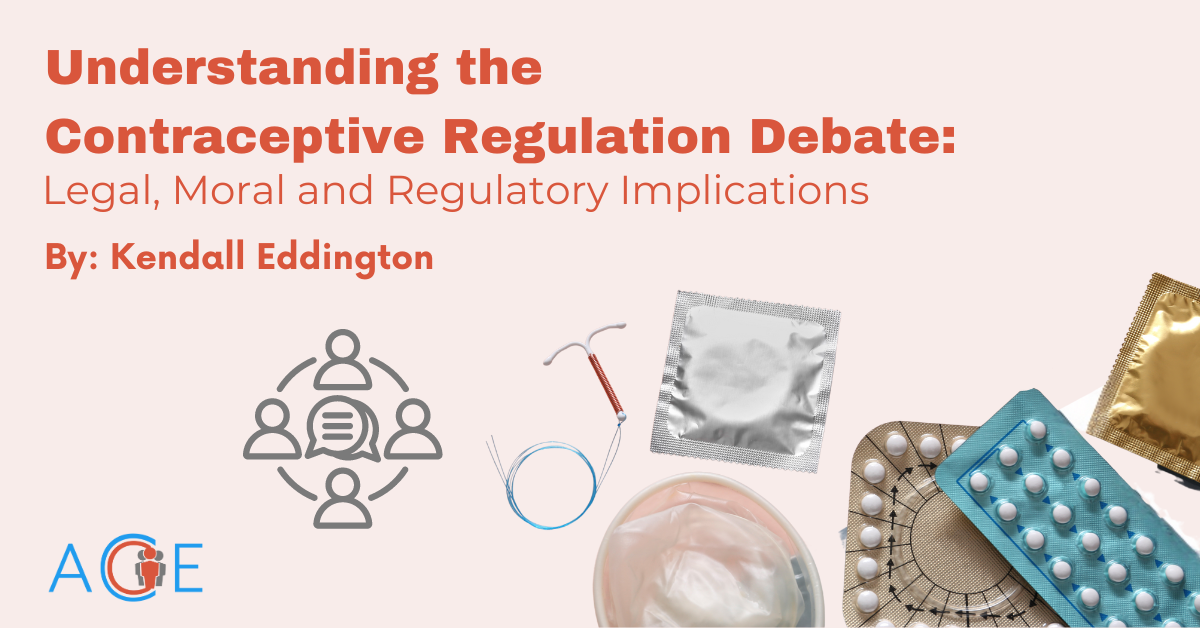 Understanding the Contraceptive Regulation Debate:
Legal, Moral and Regulatory Implications

By: Kendall Eddington

ACE